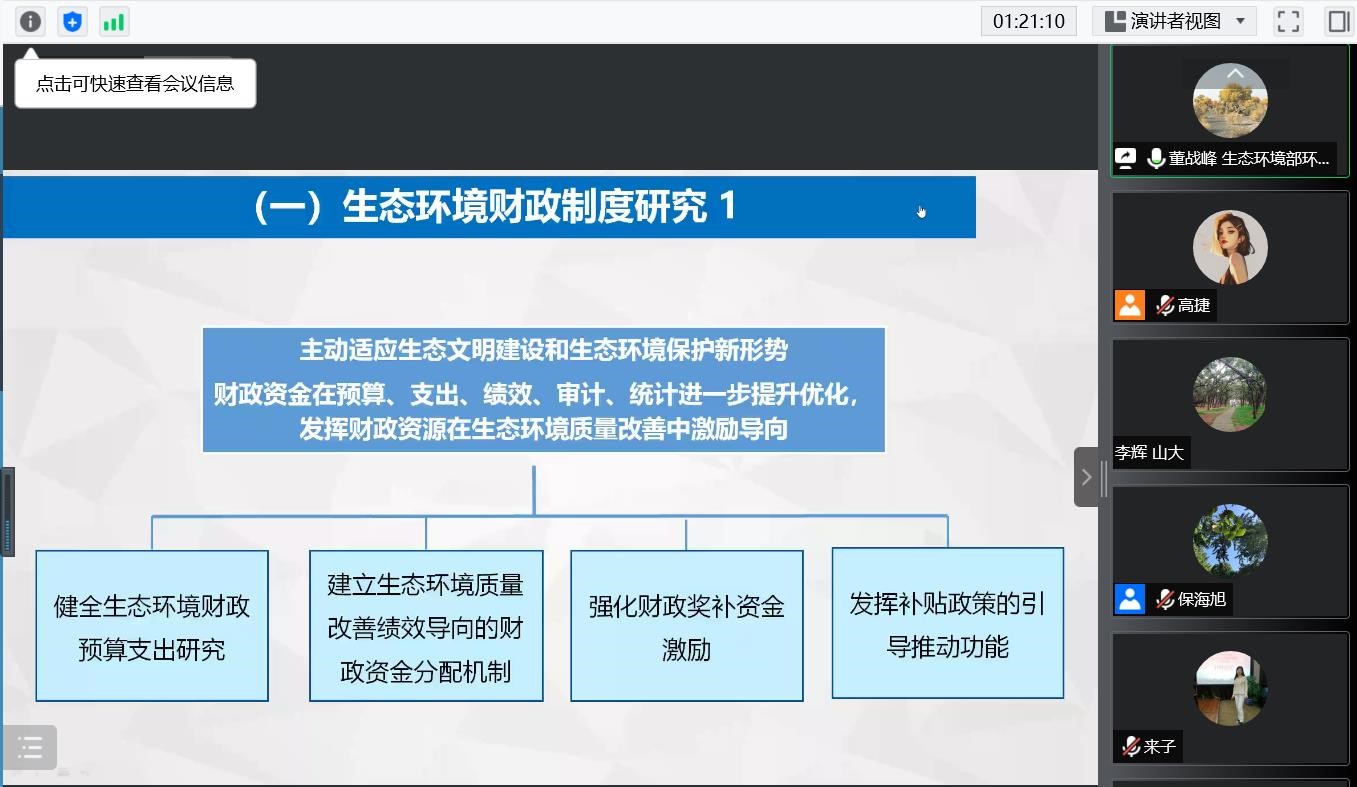 01:21:10

演讲者视图

点击可快速查看会议信息

（一）生态环境财政制度研究 1

主动适应生态文明建设和生态环境保护新形势

财政资金在预算、支出、绩效、审计、统计进一步提升优化，发挥财政资源在生态环境质量改善中激励导向

健全生态环境财政预算支出研究

建立生态环境质量改善绩效导向的财政资金分配机制

强化财政奖补资金激励

发挥补贴政策的引导推动功能

董战峰 生态环境部环...

高捷

李辉 山大

保海旭

来子